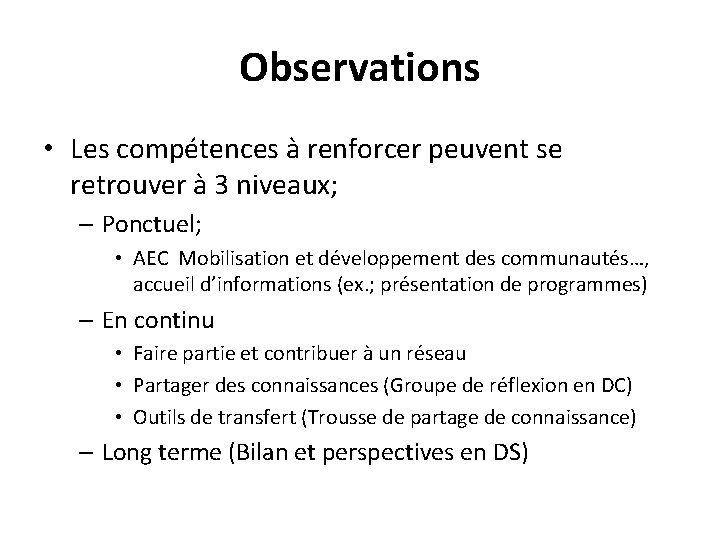 Observations

• Les compétences à renforcer peuvent se retrouver à 3 niveaux;

– Ponctuel;

• AEC Mobilisation et développement des communautés…, accueil d'informations (ex.; présentation de programmes)

– En continu

• Faire partie et contribuer à un réseau

• Partager des connaissances (Groupe de réflexion en DC)

• Outils de transfert (Trousse de partage de connaissance)

– Long terme (Bilan et perspectives en DS)